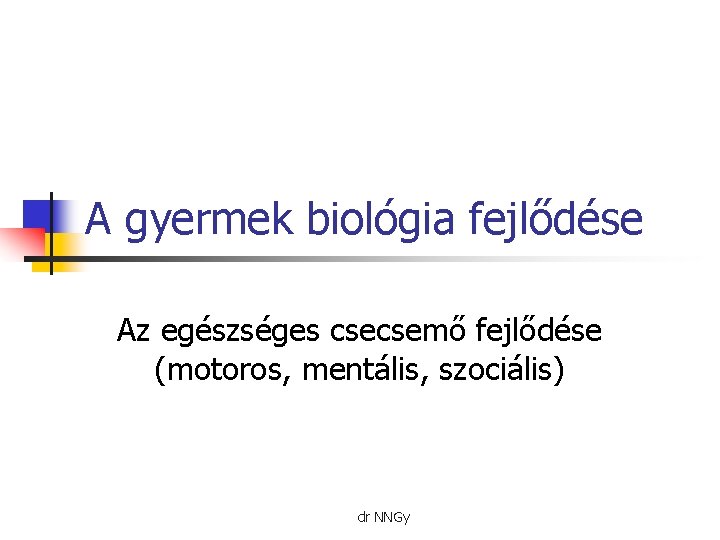 A gyermek biológia fejlődése

Az egészséges csecsemő fejlődése (motoros, mentális, szociális)

dr NNGy